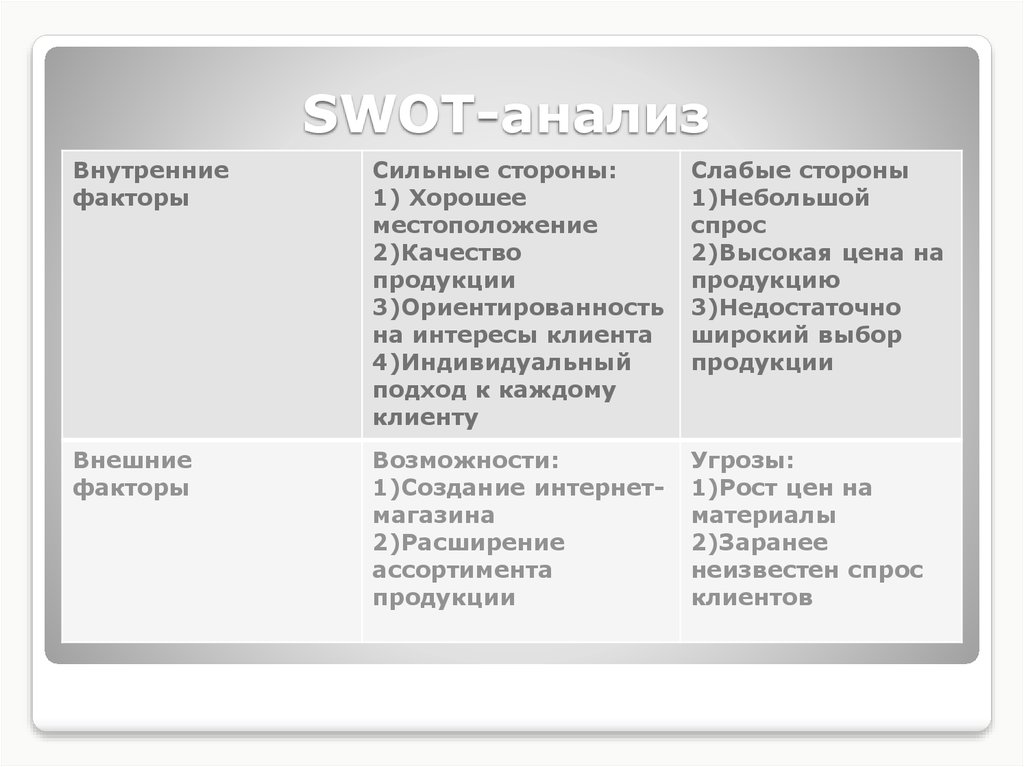 SWOT-анализ

| Внутренние факторы | Сильные стороны: 1) Хорошее местоположение 2)Качество продукции 3)Ориентированность на интересы клиента 4)Индивидуальный подход к каждому клиенту | Слабые стороны 1)Небольшой спрос 2)Высокая цена на продукцию 3)Недостаточно широкий выбор продукции |
|---|---|---|
| Внешние факторы | Возможности: 1)Создание интернет-магазина 2)Расширение ассортимента продукции | Угрозы: 1)Рост цен на материалы 2)Заранее неизвестен спрос клиентов |